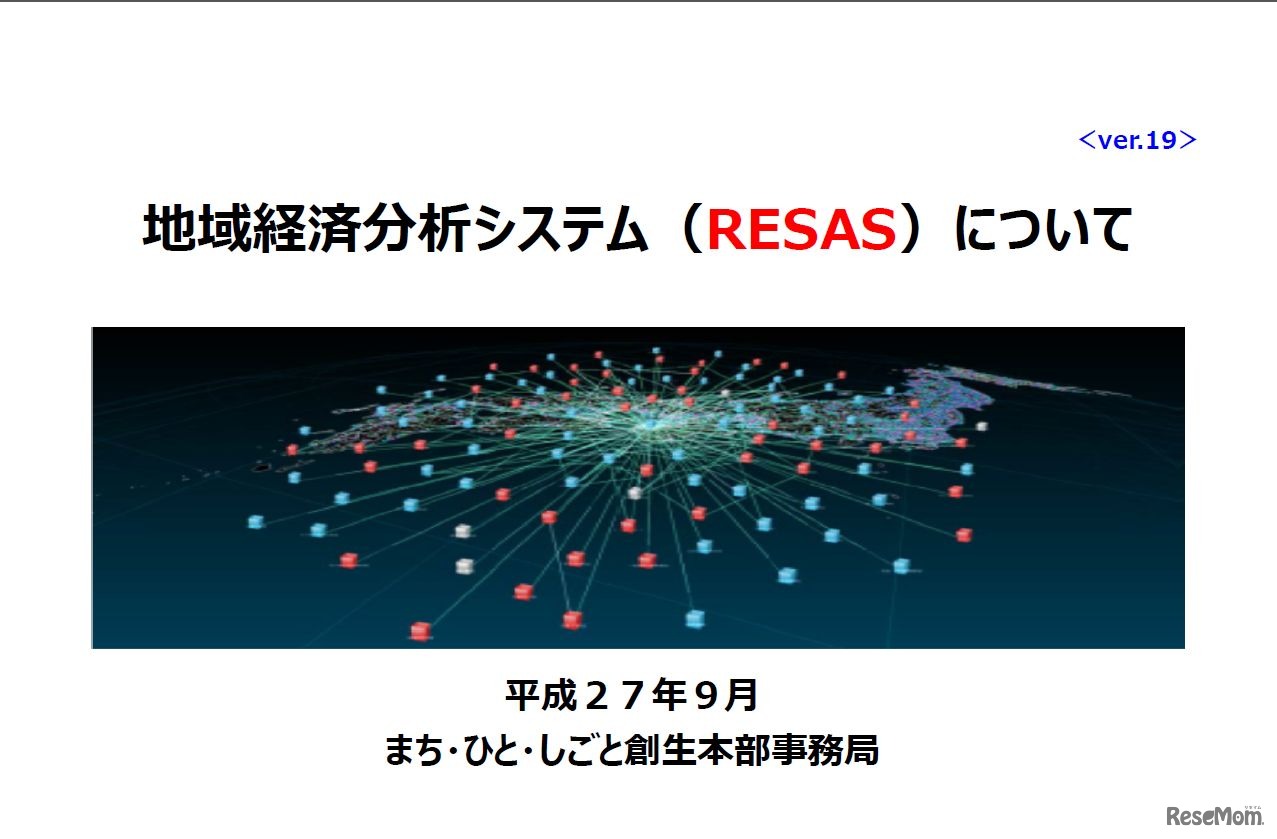 <ver.19>

地域経済分析システム（RESAS）について

平成２７年９月
まち･ひと･しごと創生本部事務局

ReseMom